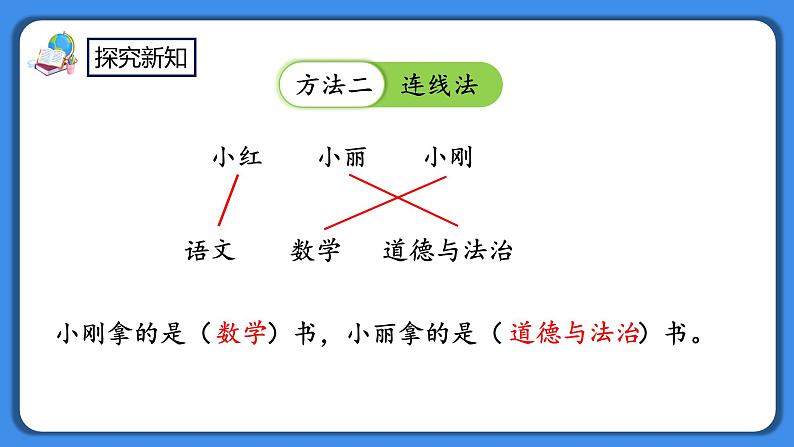 探究新知

方法二 连线法

小红 小丽 小刚

语文 数学 道德与法治

小刚拿的是（数学）书，小丽拿的是（道德与法治）书。